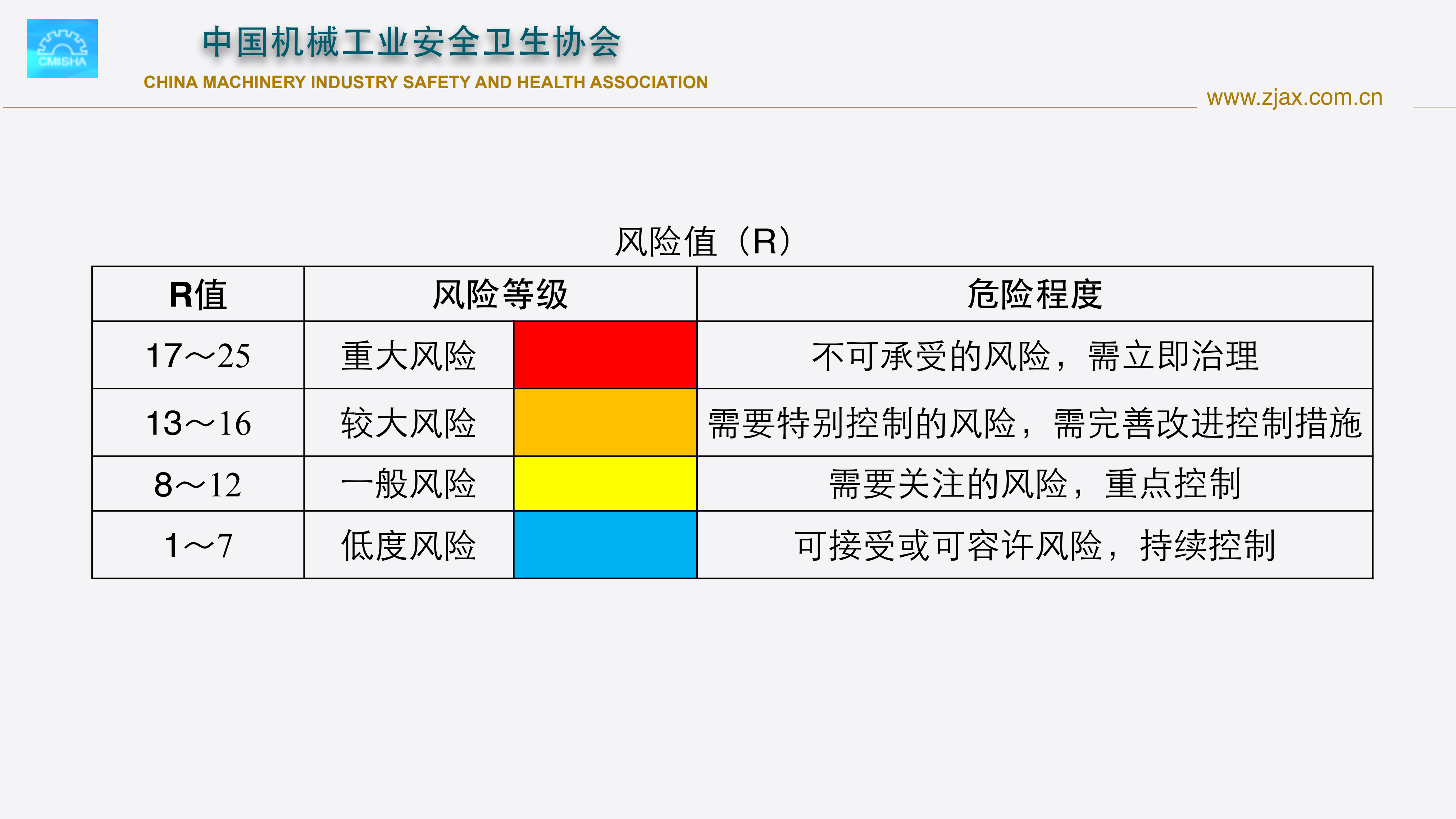 CMISHA
中国机械工业安全卫生协会
CHINA MACHINERY INDUSTRY SAFETY AND HEALTH ASSOCIATION
www.zjax.com.cn

风险值（R）

| R值 | 风险等级 | | 危险程度 |
|---|---|---|---|
| 17～25 | 重大风险 | | 不可承受的风险，需立即治理 |
| 13～16 | 较大风险 | | 需要特别控制的风险，需完善改进控制措施 |
| 8～12 | 一般风险 | | 需要关注的风险，重点控制 |
| 1～7 | 低度风险 | | 可接受或可容许风险，持续控制 |